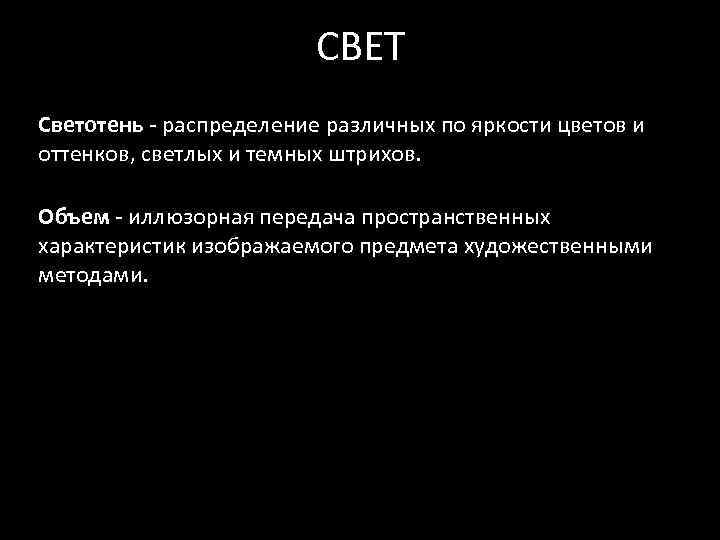 СВЕТ

Светотень - распределение различных по яркости цветов и оттенков, светлых и темных штрихов.

Объем - иллюзорная передача пространственных характеристик изображаемого предмета художественными методами.